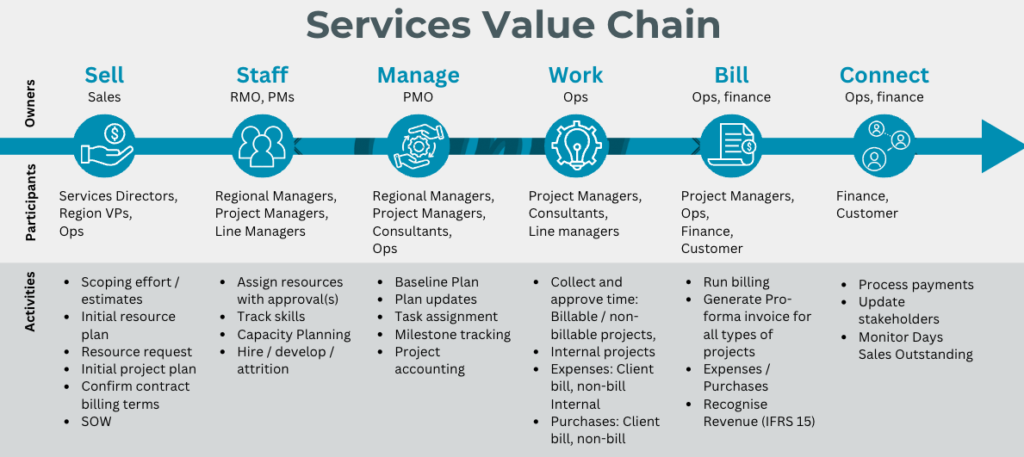 Services Value Chain

Owners

Participants

Activities

Sell
Sales

Services Directors, Region VPs, Ops

- Scoping effort / estimates
- Initial resource plan
- Resource request
- Initial project plan
- Confirm contract billing terms
- SOW

Staff
RMO, PMs

Regional Managers, Project Managers, Line Managers

- Assign resources with approval(s)
- Track skills
- Capacity Planning
- Hire / develop / attrition

Manage
PMO

Regional Managers, Project Managers, Consultants, Ops

- Baseline Plan
- Plan updates
- Task assignment
- Milestone tracking
- Project accounting

Work
Ops

Project Managers, Consultants, Line managers

- Collect and approve time: Billable / non-billable projects,
- Internal projects
- Expenses: Client bill, non-bill Internal
- Purchases: Client bill, non-bill

Bill
Ops, finance

Project Managers, Ops, Finance, Customer

- Run billing
- Generate Pro-forma invoice for all types of projects
- Expenses / Purchases
- Recognise Revenue (IFRS 15)

Connect
Ops, finance

Finance, Customer

- Process payments
- Update stakeholders
- Monitor Days Sales Outstanding